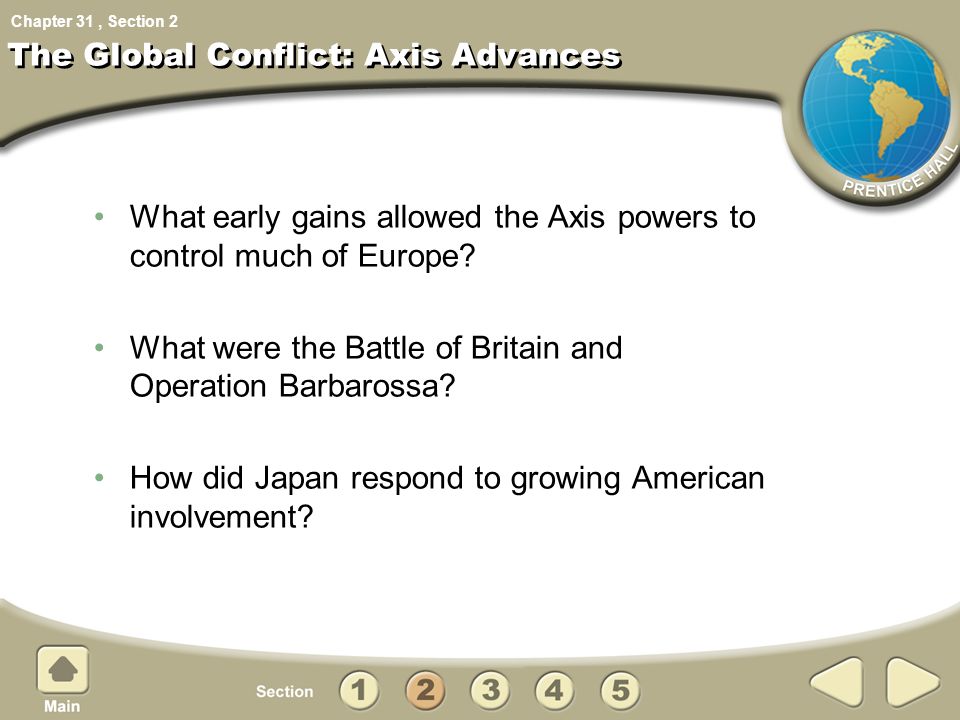 Chapter 31 , Section 2

The Global Conflict: Axis Advances

PRENTICE HALL

• What early gains allowed the Axis powers to control much of Europe?

• What were the Battle of Britain and Operation Barbarossa?

• How did Japan respond to growing American involvement?

Main

Section 1 2 3 4 5